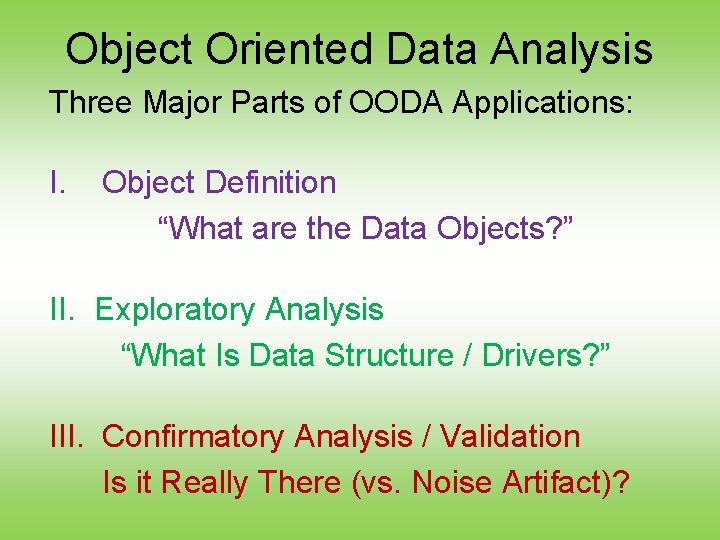 Object Oriented Data Analysis

Three Major Parts of OODA Applications:

I. Object Definition
“What are the Data Objects?”

II. Exploratory Analysis
“What Is Data Structure / Drivers?”

III. Confirmatory Analysis / Validation
Is it Really There (vs. Noise Artifact)?